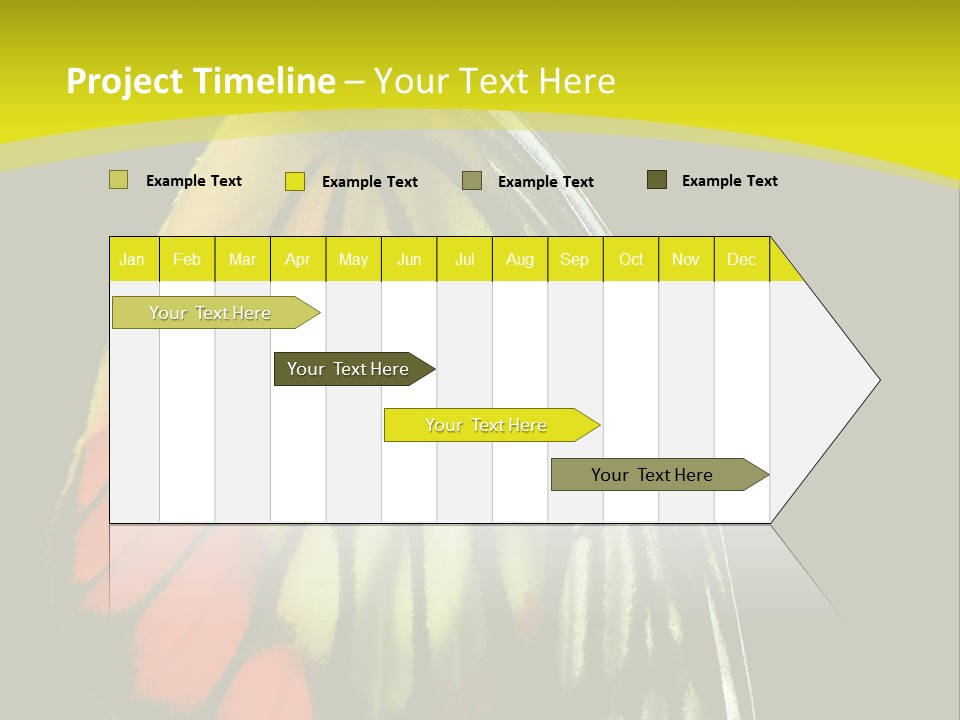 Project Timeline – Your Text Here

Example Text
Example Text
Example Text
Example Text

| Jan | Feb | Mar | Apr | May | Jun | Jul | Aug | Sep | Oct | Nov | Dec |
|---|---|---|---|---|---|---|---|---|---|---|---|

Your Text Here
Your Text Here
Your Text Here
Your Text Here